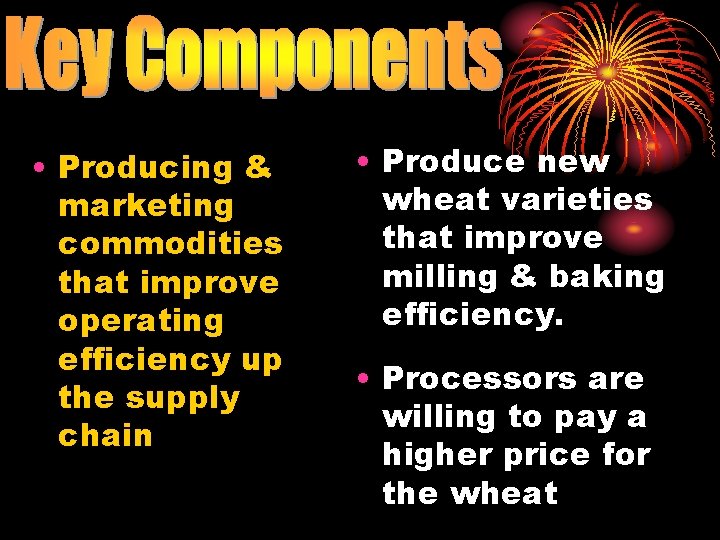 Key Components

• Producing & marketing commodities that improve operating efficiency up the supply chain

• Produce new wheat varieties that improve milling & baking efficiency.

• Processors are willing to pay a higher price for the wheat